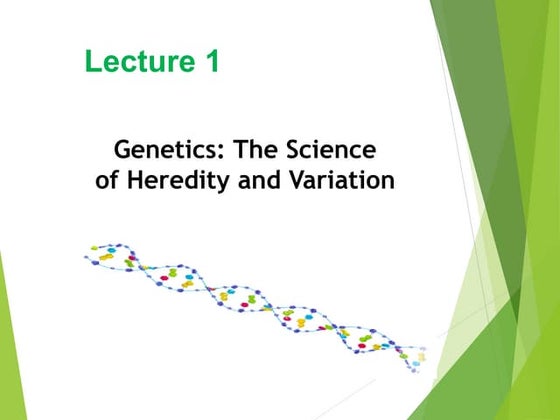 Lecture 1

Genetics: The Science of Heredity and Variation